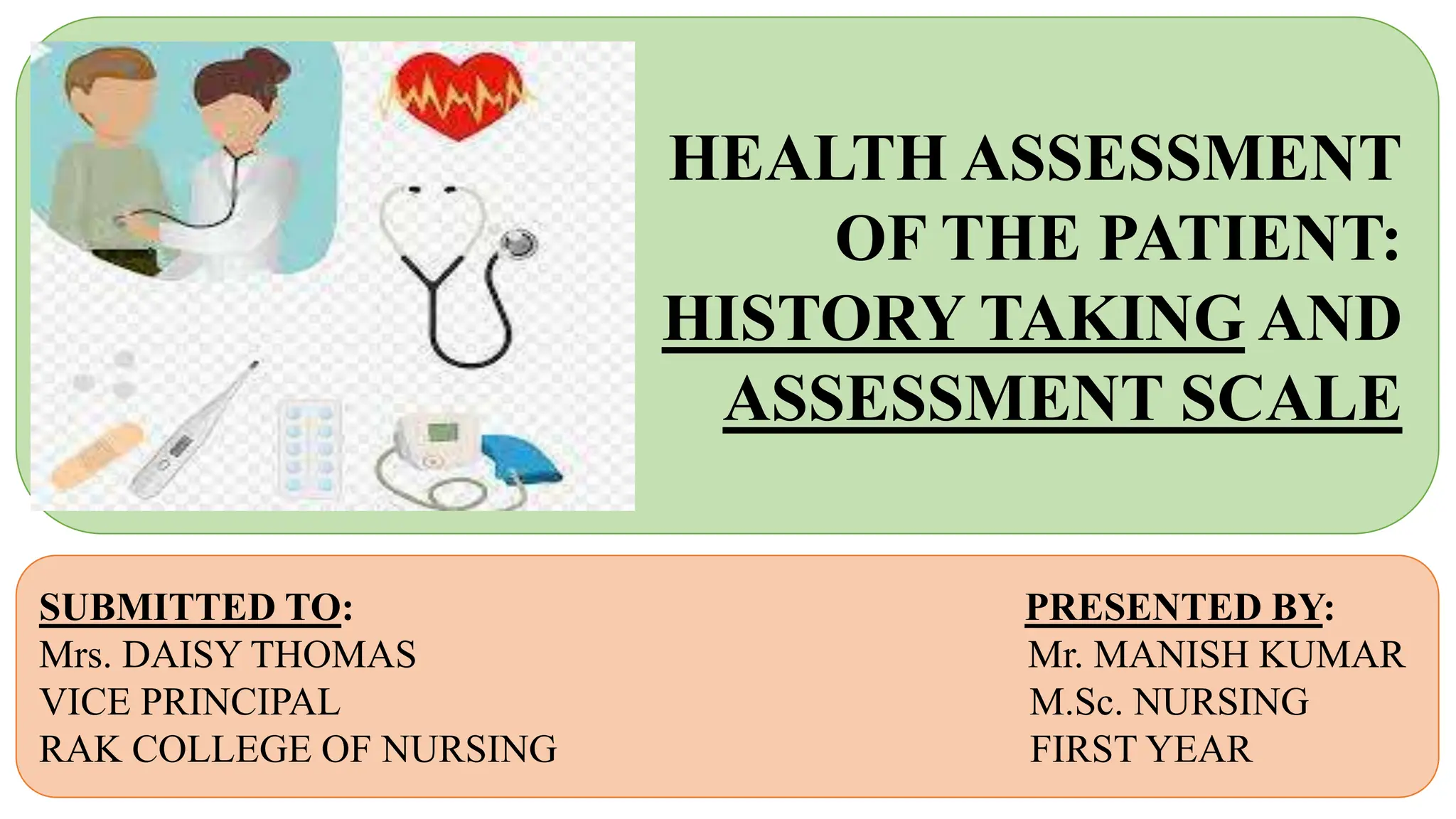 HEALTH ASSESSMENT OF THE PATIENT: HISTORY TAKING AND ASSESSMENT SCALE

SUBMITTED TO:
Mrs. DAISY THOMAS
VICE PRINCIPAL
RAK COLLEGE OF NURSING

PRESENTED BY:
Mr. MANISH KUMAR
M.Sc. NURSING
FIRST YEAR